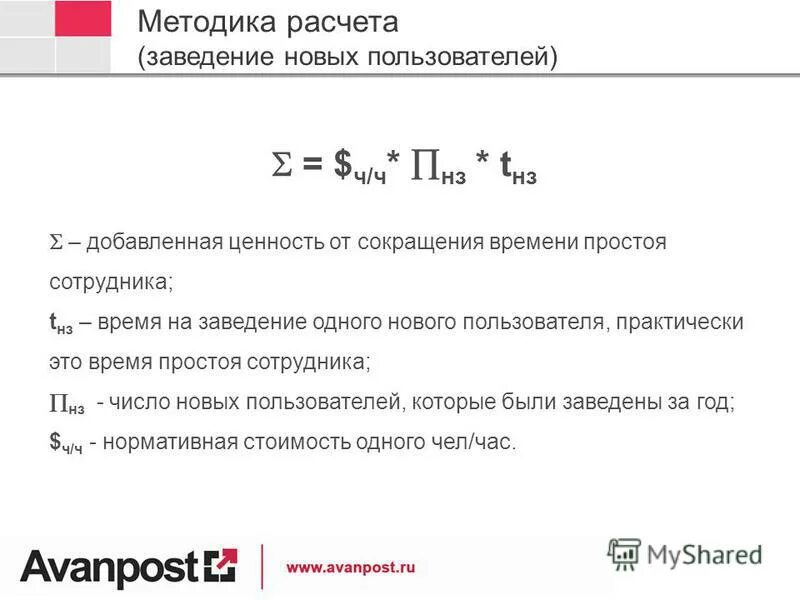 Методика расчета
(заведение новых пользователей)

$\Sigma = \$_{ч/ч} * \Pi_{нз} * t_{нз}$

$\Sigma$ – добавленная ценность от сокращения времени простоя сотрудника;

$t_{нз}$ – время на заведение одного нового пользователя, практически это время простоя сотрудника;

$\Pi_{нз}$ - число новых пользователей, которые были заведены за год;

$\$_{ч/ч}$ - нормативная стоимость одного чел/час.

Avanpost

www.avanpost.ru

MyShared